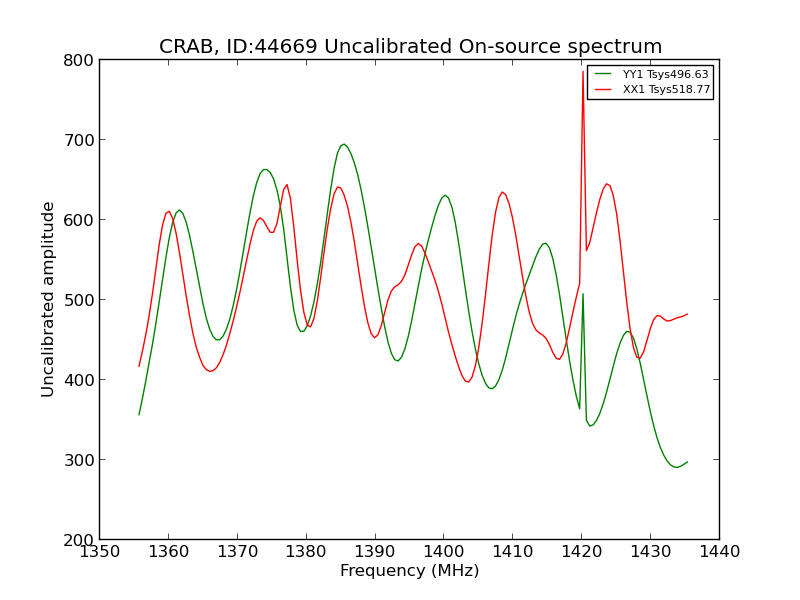 CRAB, ID:44669 Uncalibrated On-source spectrum

YY1 Tsys496.63
XX1 Tsys518.77

Uncalibrated amplitude

800
700
600
500
400
300
200

1350 1360 1370 1380 1390 1400 1410 1420 1430 1440

Frequency (MHz)